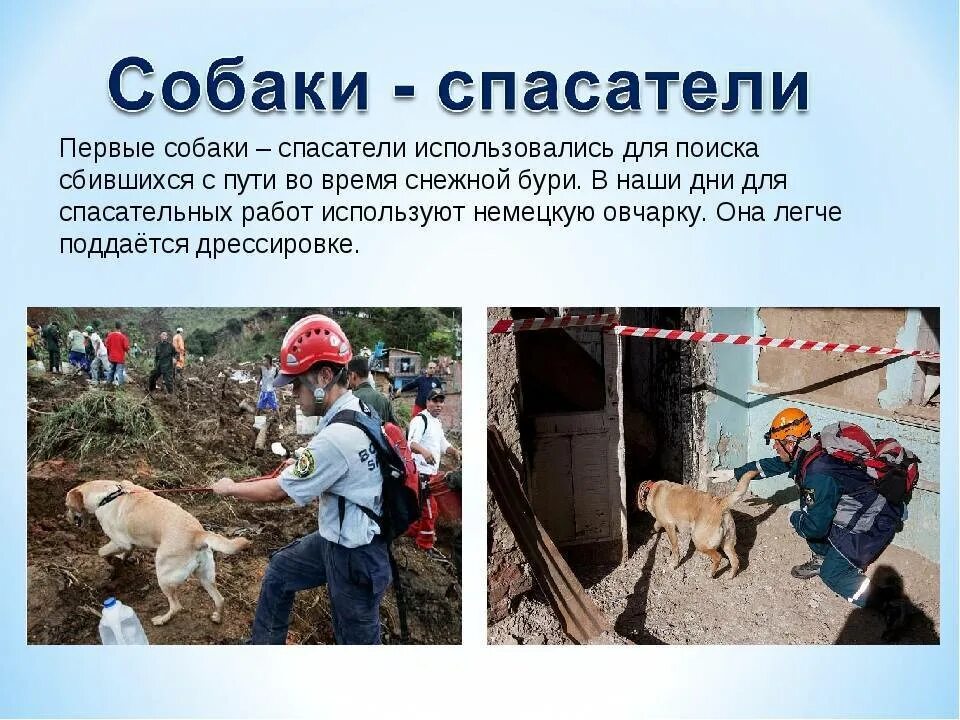 Собаки - спасатели

Первые собаки – спасатели использовались для поиска сбившихся с пути во время снежной бури. В наши дни для спасательных работ используют немецкую овчарку. Она легче поддаётся дрессировке.